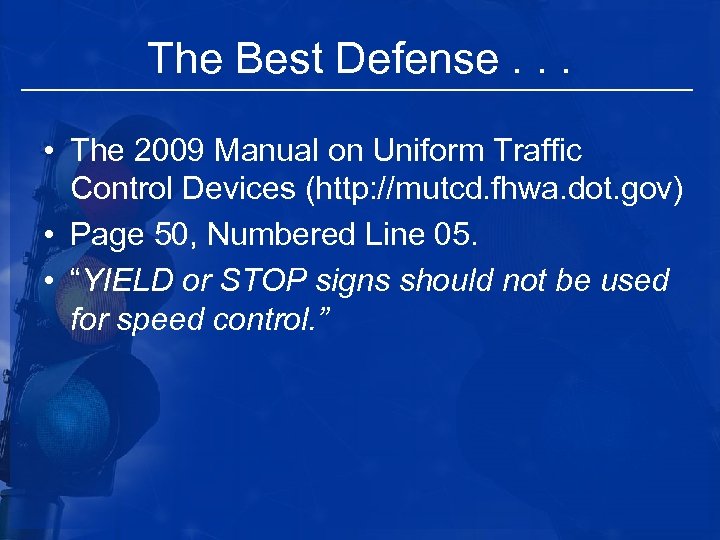 The Best Defense . . .

• The 2009 Manual on Uniform Traffic Control Devices (http://mutcd.fhwa.dot.gov)
• Page 50, Numbered Line 05.
• “YIELD or STOP signs should not be used for speed control.”